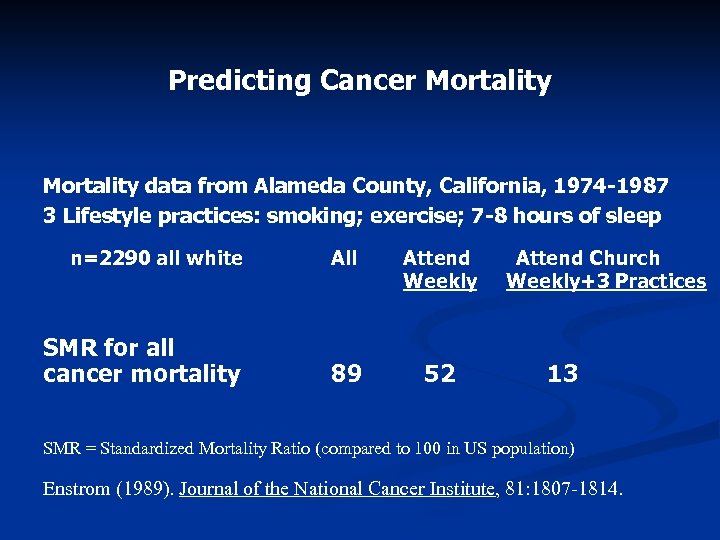 Predicting Cancer Mortality

Mortality data from Alameda County, California, 1974-1987
3 Lifestyle practices: smoking; exercise; 7-8 hours of sleep

| n=2290 all white | All | Attend Weekly | Attend Church Weekly+3 Practices |
|---|---|---|---|
| SMR for all cancer mortality | 89 | 52 | 13 |

SMR = Standardized Mortality Ratio (compared to 100 in US population)

Enstrom (1989). Journal of the National Cancer Institute, 81:1807-1814.